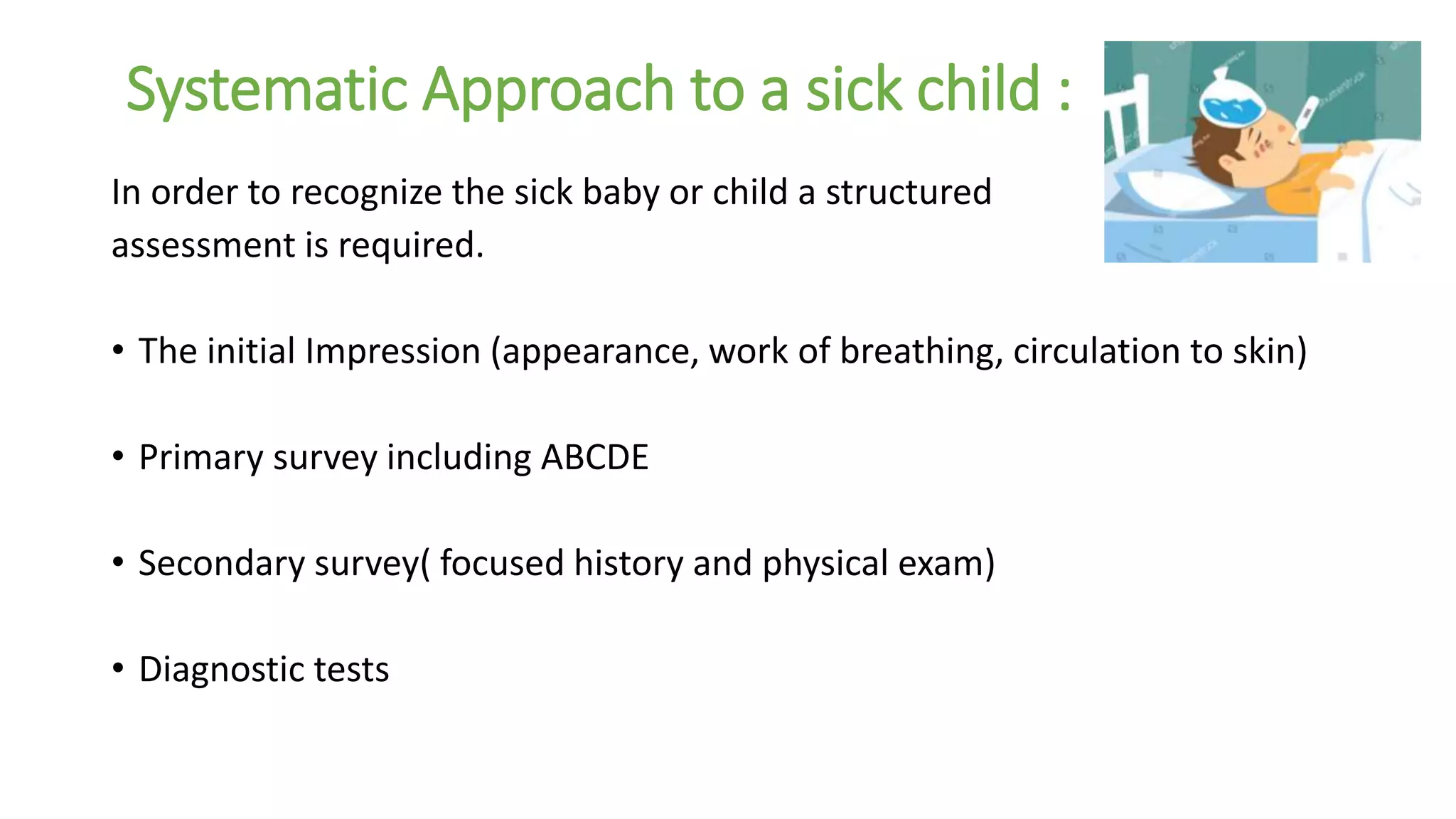 Systematic Approach to a sick child :

In order to recognize the sick baby or child a structured assessment is required.

• The initial Impression (appearance, work of breathing, circulation to skin)

• Primary survey including ABCDE

• Secondary survey( focused history and physical exam)

• Diagnostic tests